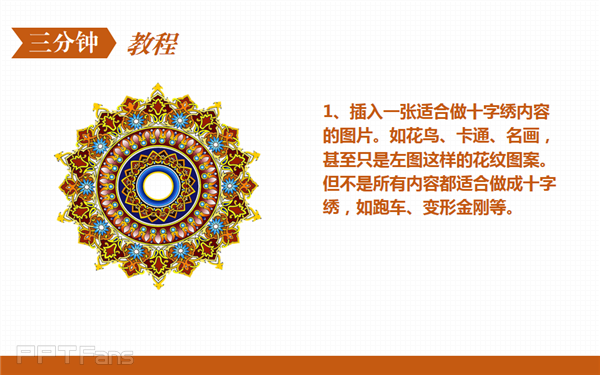 三分钟 教程

1、插入一张适合做十字绣内容的图片。如花鸟、卡通、名画，甚至只是左图这样的花纹图案。但不是所有内容都适合做成十字绣，如跑车、变形金刚等。

PPTFans